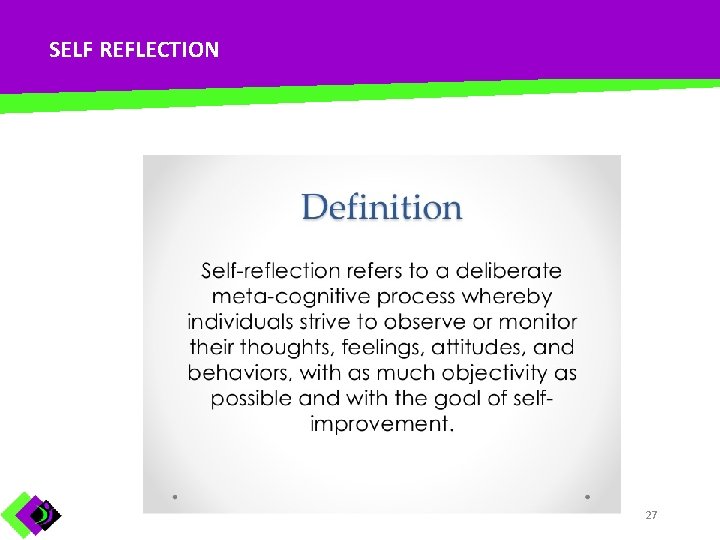 SELF REFLECTION

Definition

Self-reflection refers to a deliberate meta-cognitive process whereby individuals strive to observe or monitor their thoughts, feelings, attitudes, and behaviors, with as much objectivity as possible and with the goal of self-improvement.

27